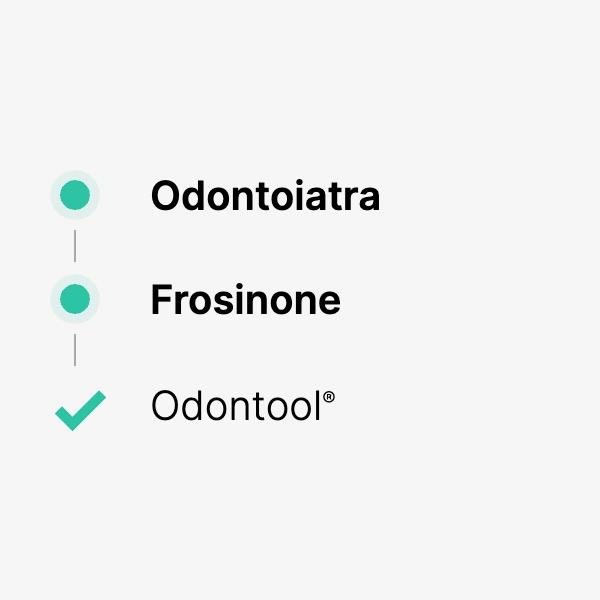 Odontoiatra

Frosinone

Odontool®